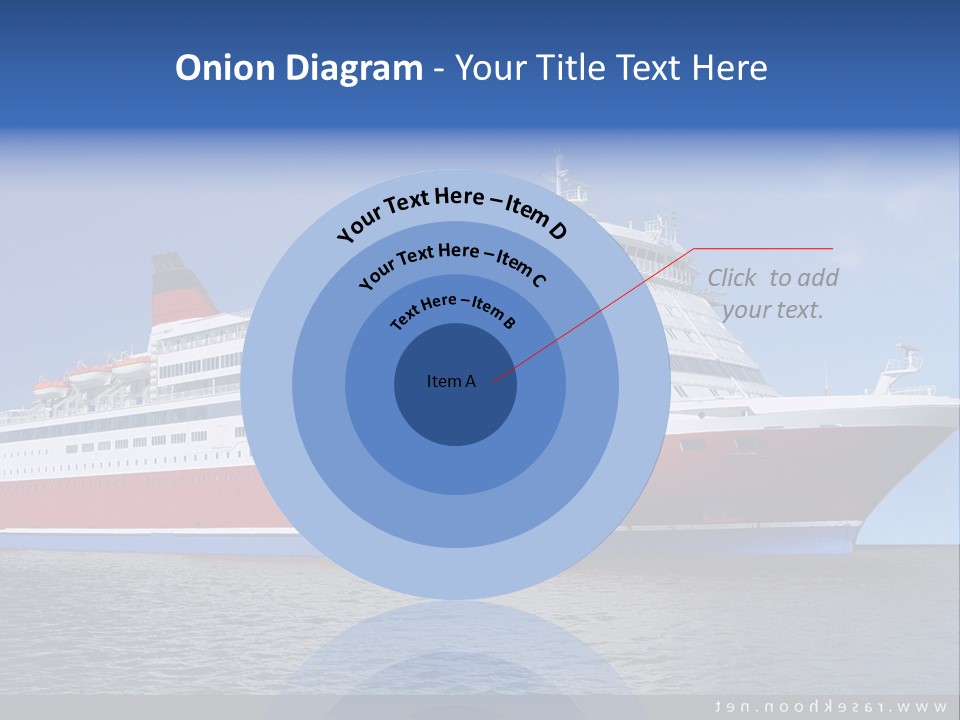 Onion Diagram - Your Title Text Here

Your Text Here – Item D

Your Text Here – Item C

Text Here – Item B

Item A

Click to add your text.

www.rasekhoon.net